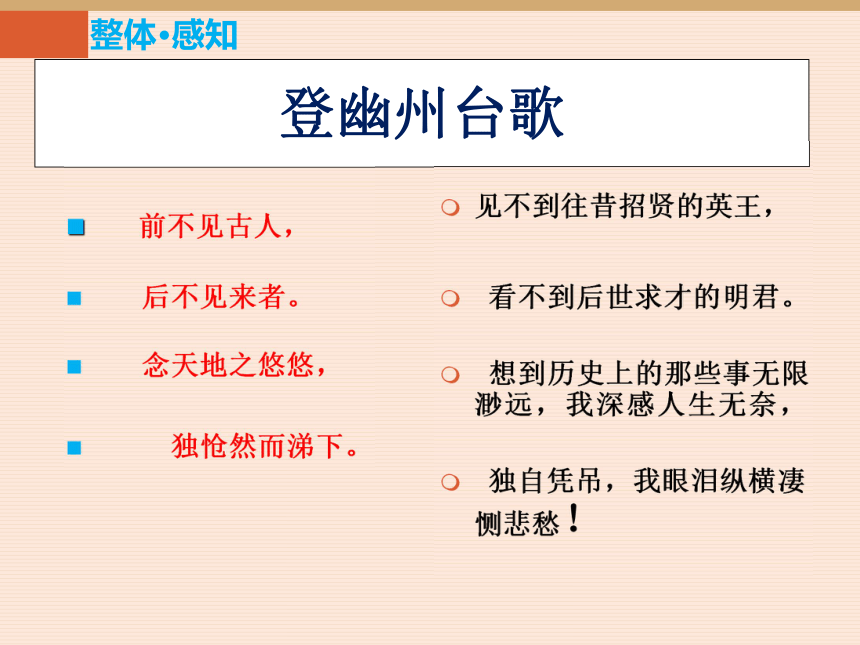 整体·感知

登幽州台歌

前不见古人，

后不见来者。

念天地之悠悠，

独怆然而涕下。

见不到往昔招贤的英王，

看不到后世求才的明君。

想到历史上的那些事无限渺远，我深感人生无奈，

独自凭吊，我眼泪纵横凄恻悲愁！